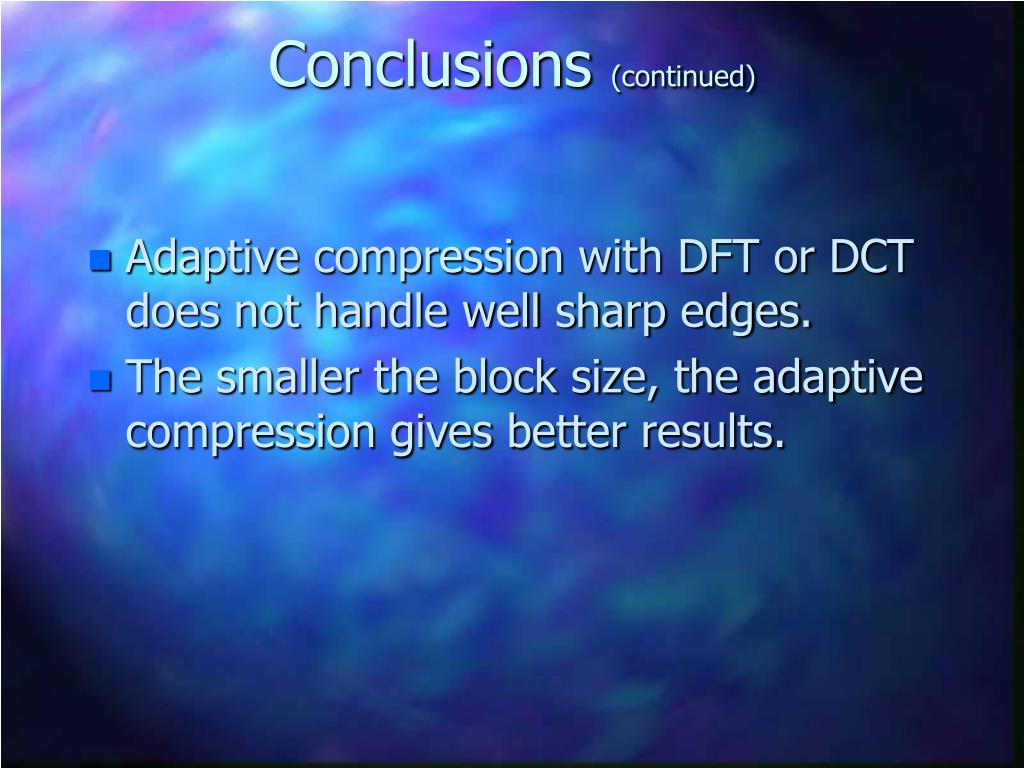 Conclusions (continued)

Adaptive compression with DFT or DCT does not handle well sharp edges.
The smaller the block size, the adaptive compression gives better results.